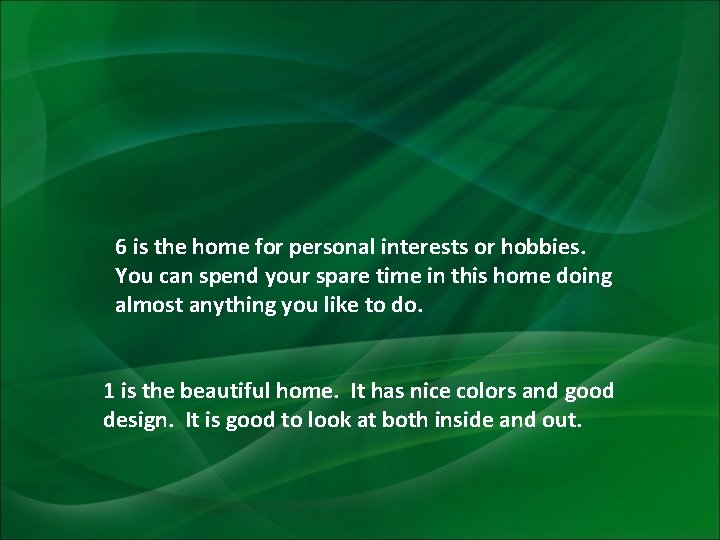 6 is the home for personal interests or hobbies. You can spend your spare time in this home doing almost anything you like to do.

1 is the beautiful home. It has nice colors and good design. It is good to look at both inside and out.